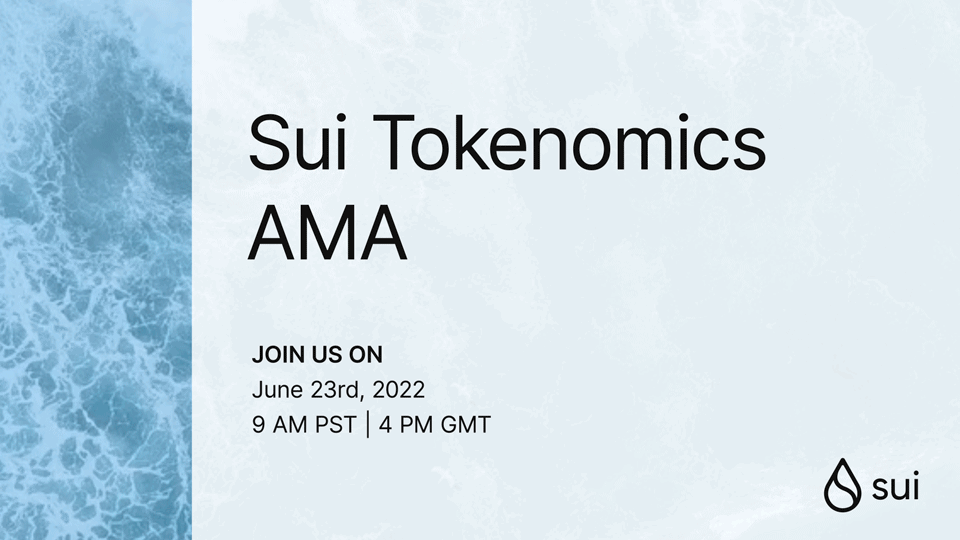 Sui Tokenomics AMA

JOIN US ON
June 23rd, 2022
9 AM PST | 4 PM GMT

sui